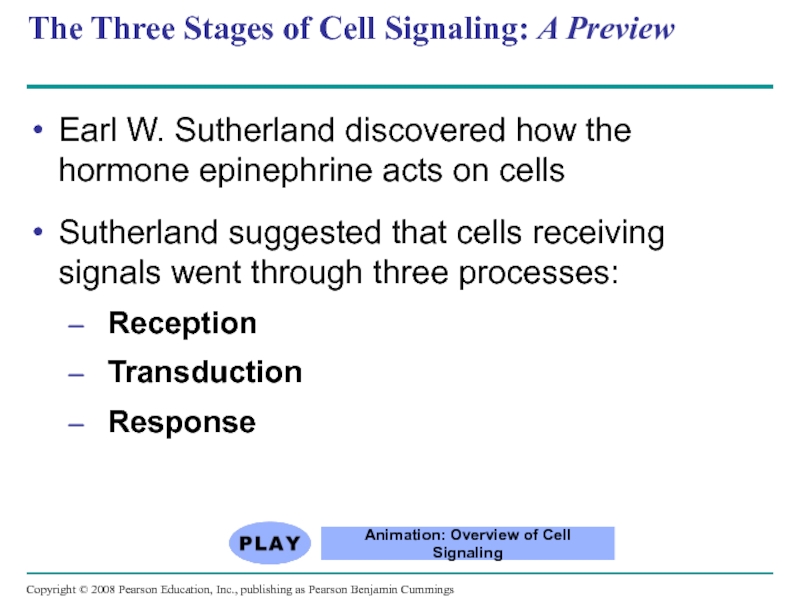 The Three Stages of Cell Signaling: A Preview

• Earl W. Sutherland discovered how the hormone epinephrine acts on cells

• Sutherland suggested that cells receiving signals went through three processes:

– Reception

– Transduction

– Response

PLAY

Animation: Overview of Cell Signaling

Copyright © 2008 Pearson Education, Inc., publishing as Pearson Benjamin Cummings